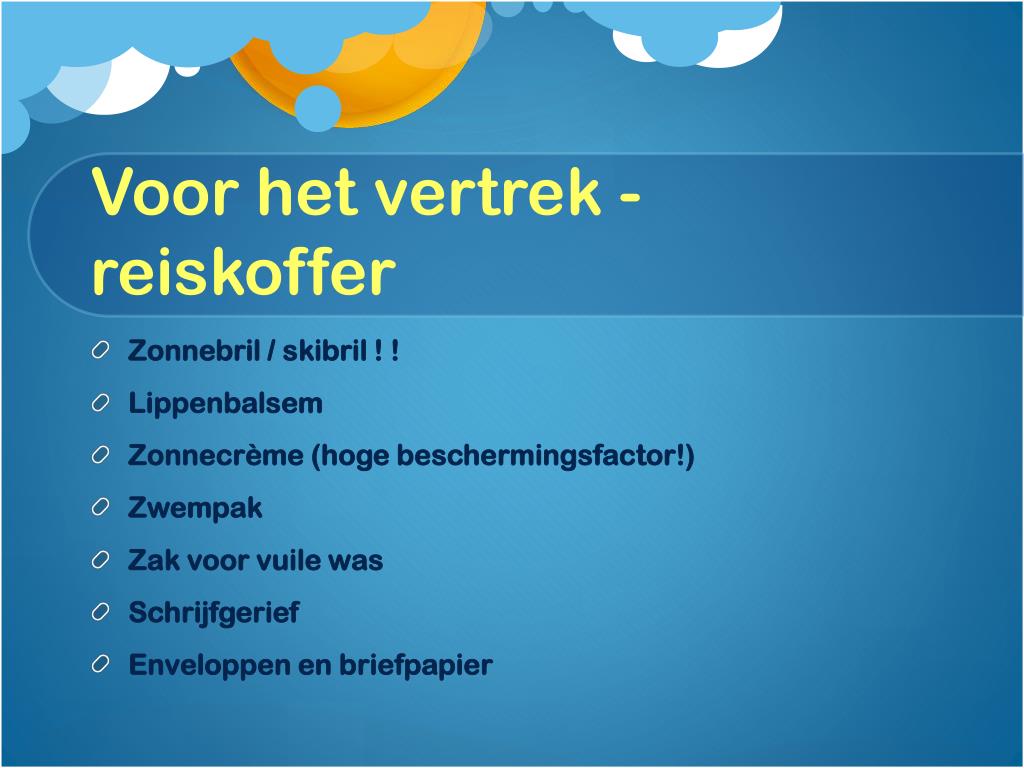 Voor het vertrek - reiskoffer

Zonnebril / skibril ! !

Lippenbalsem

Zonnecrème (hoge beschermingsfactor!)

Zwempak

Zak voor vuile was

Schrijfgerief

Enveloppen en briefpapier